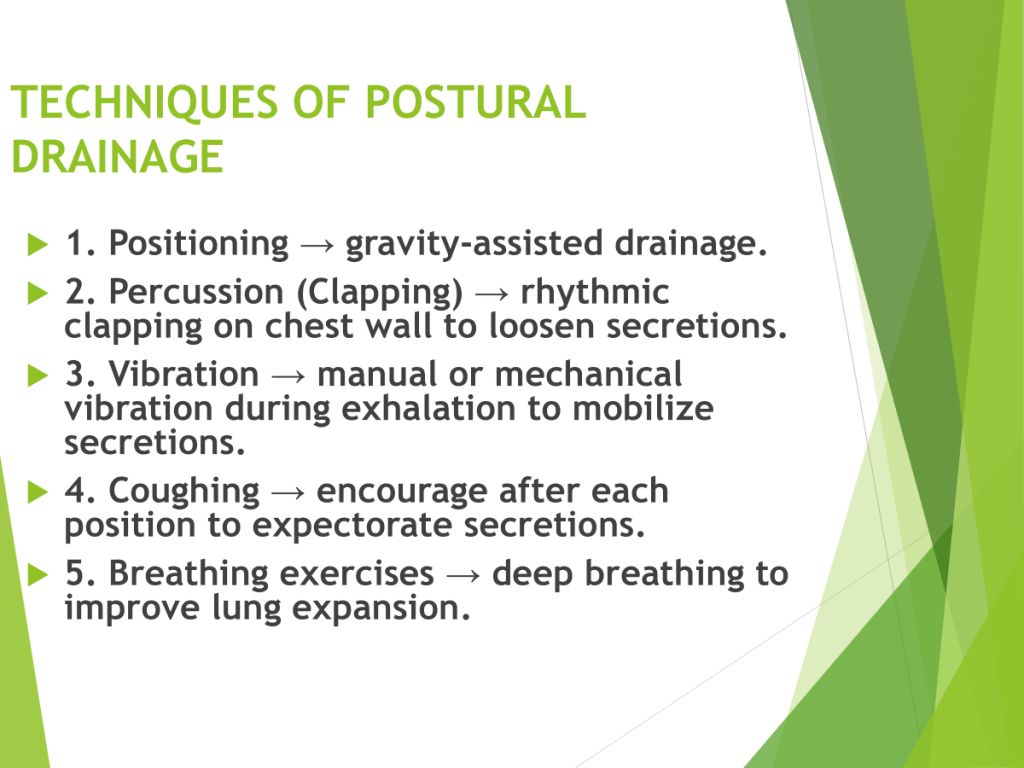 TECHNIQUES OF POSTURAL DRAINAGE

1. Positioning → gravity-assisted drainage.

2. Percussion (Clapping) → rhythmic clapping on chest wall to loosen secretions.

3. Vibration → manual or mechanical vibration during exhalation to mobilize secretions.

4. Coughing → encourage after each position to expectorate secretions.

5. Breathing exercises → deep breathing to improve lung expansion.